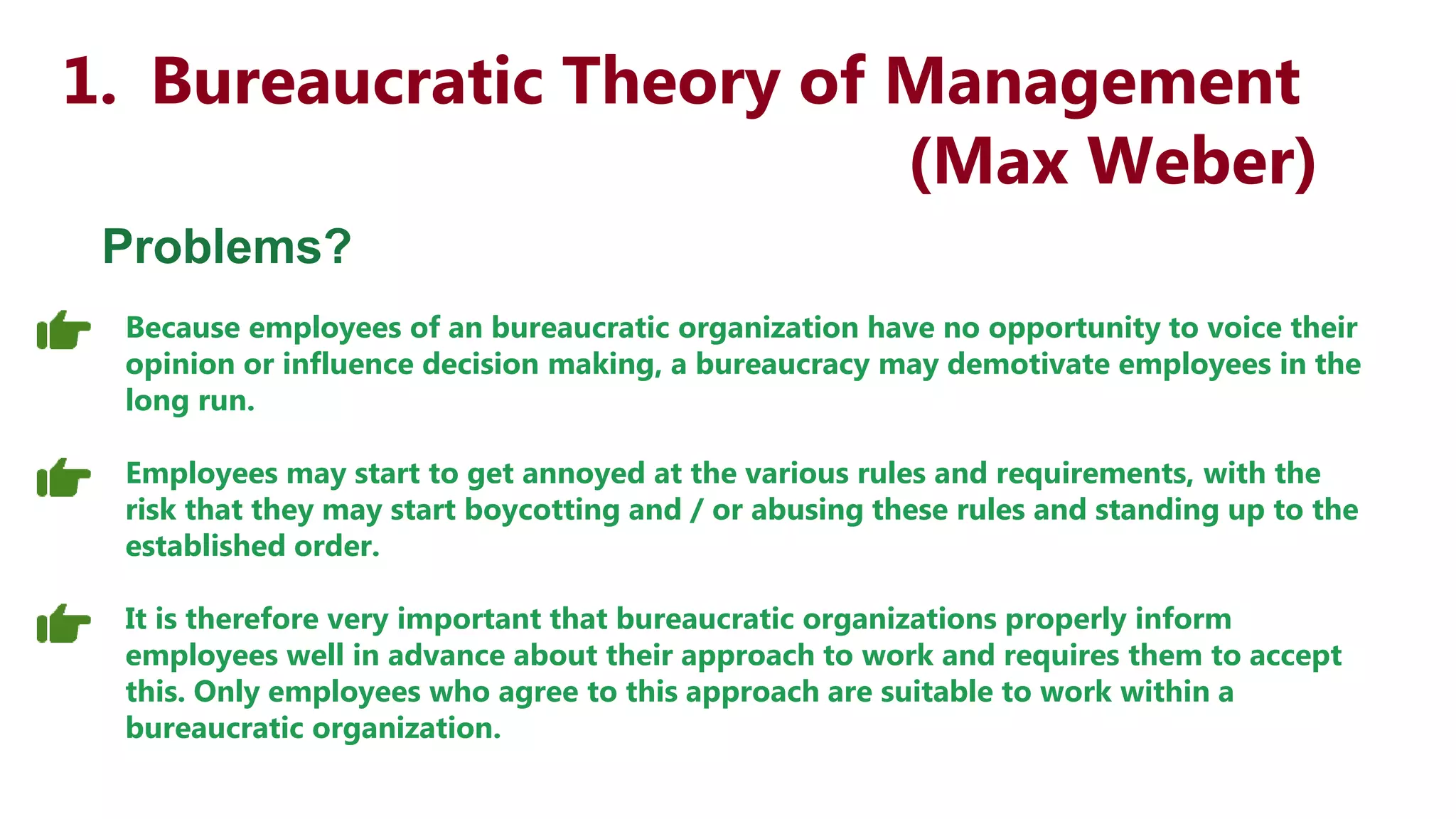 1. Bureaucratic Theory of Management (Max Weber)

Problems?

Because employees of an bureaucratic organization have no opportunity to voice their opinion or influence decision making, a bureaucracy may demotivate employees in the long run.

Employees may start to get annoyed at the various rules and requirements, with the risk that they may start boycotting and / or abusing these rules and standing up to the established order.

It is therefore very important that bureaucratic organizations properly inform employees well in advance about their approach to work and requires them to accept this. Only employees who agree to this approach are suitable to work within a bureaucratic organization.